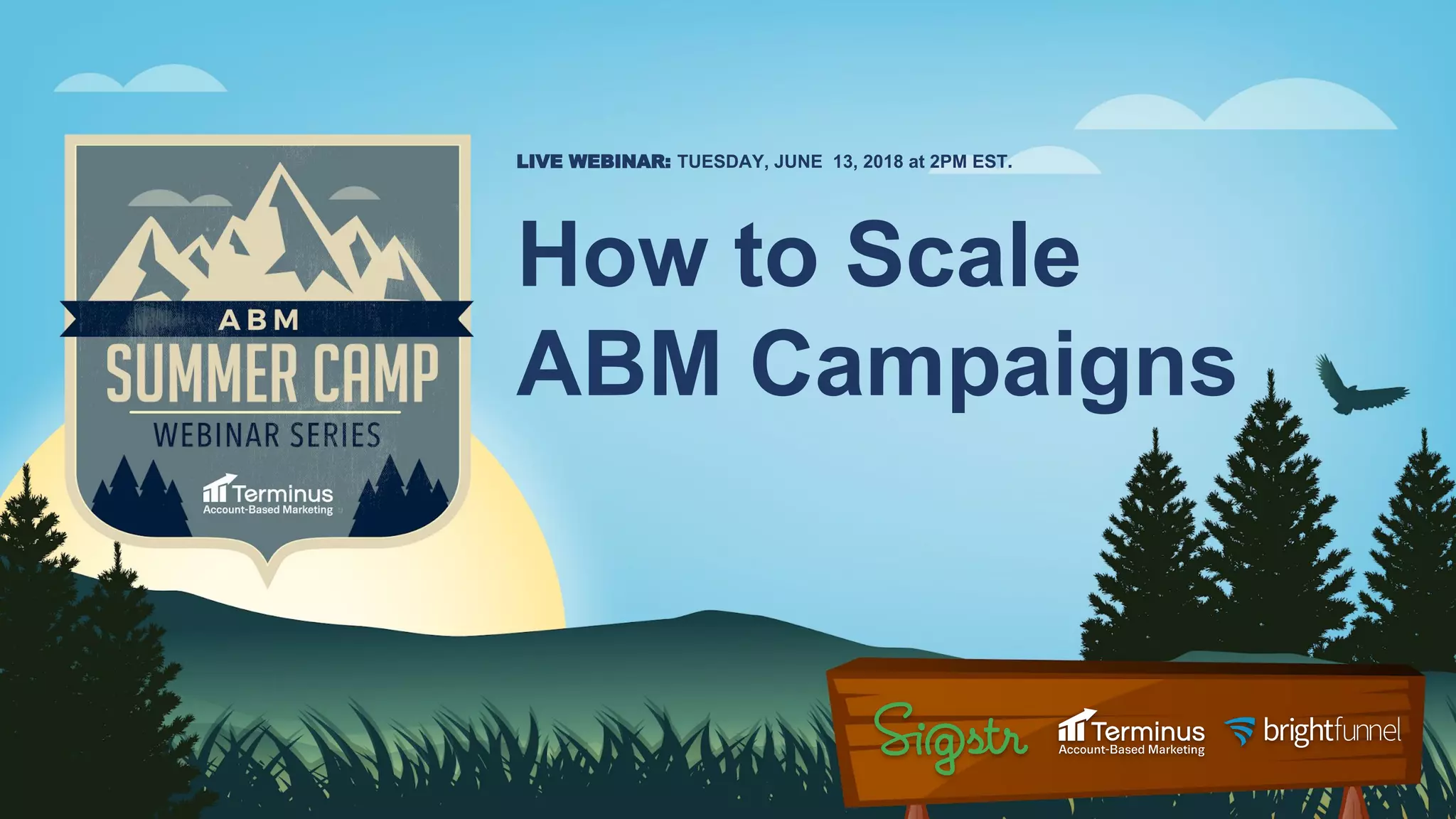 ABM
SUMMER CAMP
WEBINAR SERIES
Terminus
Account-Based Marketing

LIVE WEBINAR: TUESDAY, JUNE 13, 2018 at 2PM EST.

How to Scale ABM Campaigns

Sigstr
Terminus
Account-Based Marketing
brightfunnel